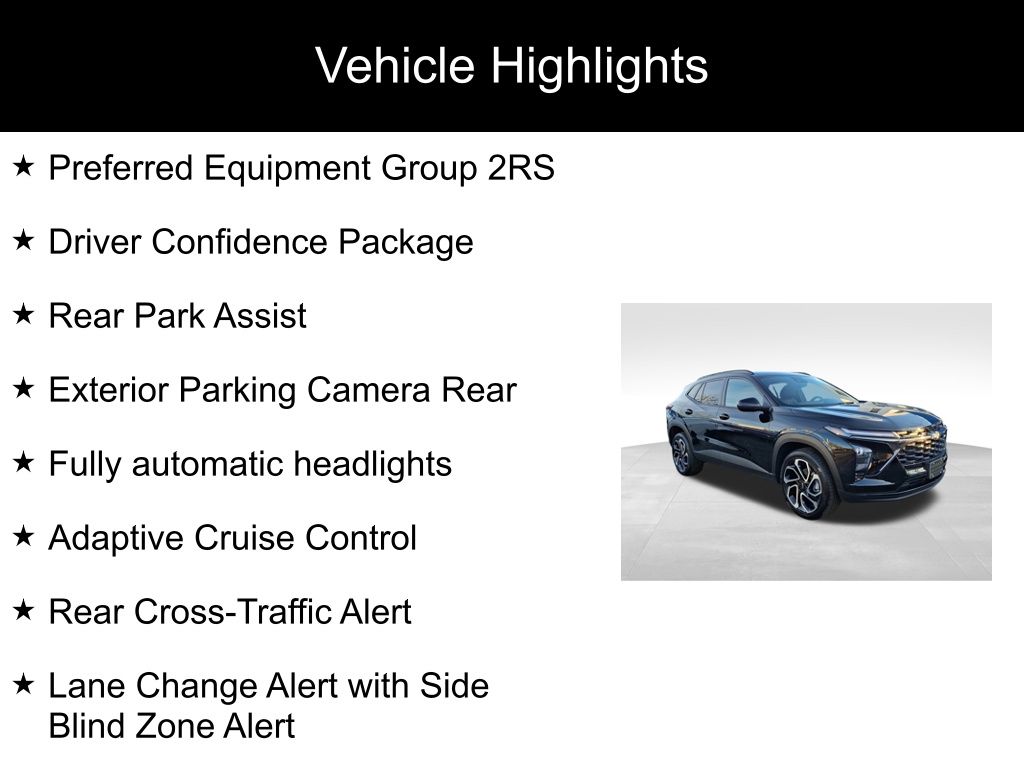 Vehicle Highlights

★ Preferred Equipment Group 2RS

★ Driver Confidence Package

★ Rear Park Assist

★ Exterior Parking Camera Rear

★ Fully automatic headlights

★ Adaptive Cruise Control

★ Rear Cross-Traffic Alert

★ Lane Change Alert with Side Blind Zone Alert